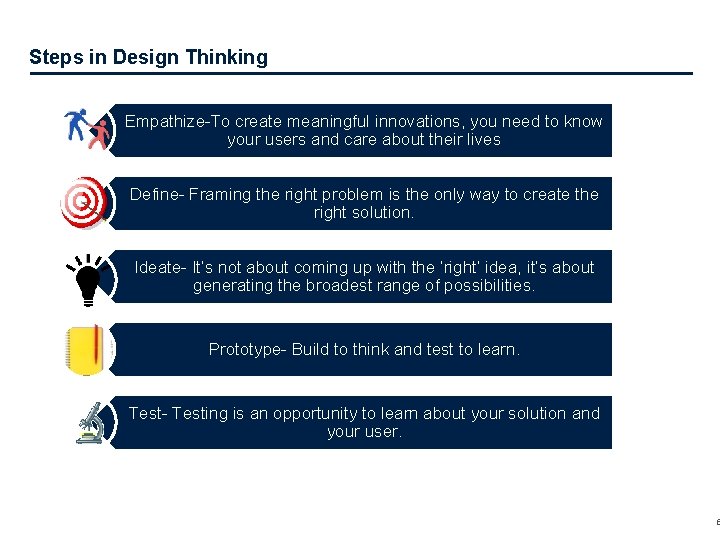 Steps in Design Thinking

Empathize-To create meaningful innovations, you need to know your users and care about their lives

Define- Framing the right problem is the only way to create the right solution.

Ideate- It's not about coming up with the 'right' idea, it's about generating the broadest range of possibilities.

Prototype- Build to think and test to learn.

Test- Testing is an opportunity to learn about your solution and your user.

6